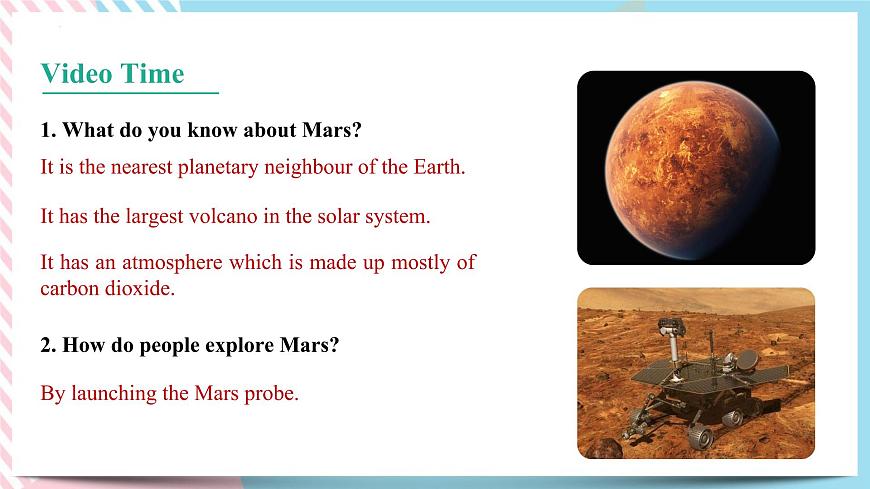 Video Time

1. What do you know about Mars?

It is the nearest planetary neighbour of the Earth.

It has the largest volcano in the solar system.

It has an atmosphere which is made up mostly of carbon dioxide.

2. How do people explore Mars?

By launching the Mars probe.